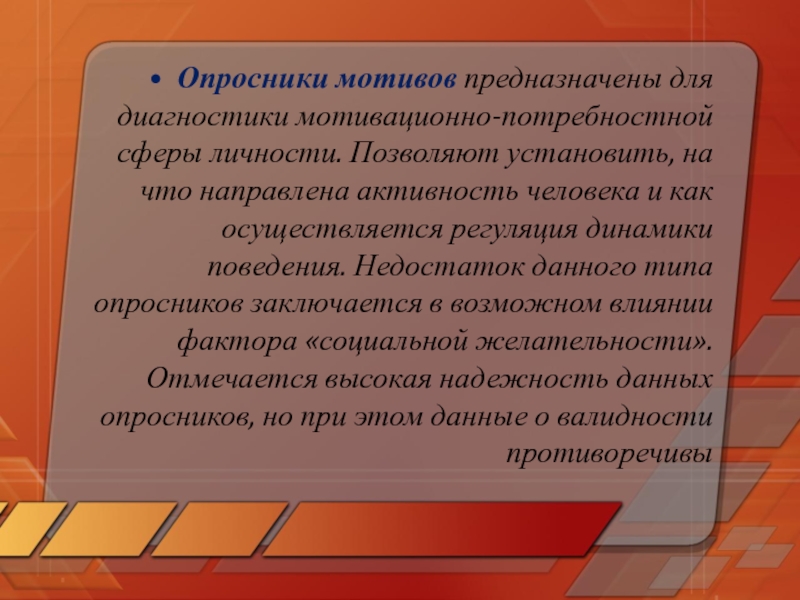 • Опросники мотивов предназначены для диагностики мотивационно-потребностной сферы личности. Позволяют установить, на что направлена активность человека и как осуществляется регуляция динамики поведения. Недостаток данного типа опросников заключается в возможном влиянии фактора «социальной желательности». Отмечается высокая надежность данных опросников, но при этом данные о валидности противоречивы